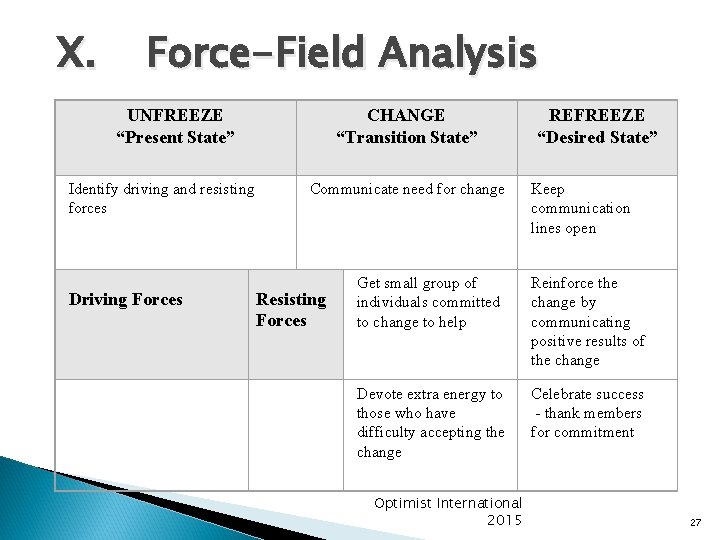 X. Force-Field Analysis

| UNFREEZE "Present State" | | CHANGE "Transition State" | REFREEZE "Desired State" |
|---|---|---|---|
| Identify driving and resisting forces | | Communicate need for change | Keep communication lines open |
| **Driving Forces** | **Resisting Forces** | Get small group of individuals committed to change to help | Reinforce the change by communicating positive results of the change |
| | | Devote extra energy to those who have difficulty accepting the change | Celebrate success - thank members for commitment |

Optimist International 2015

27